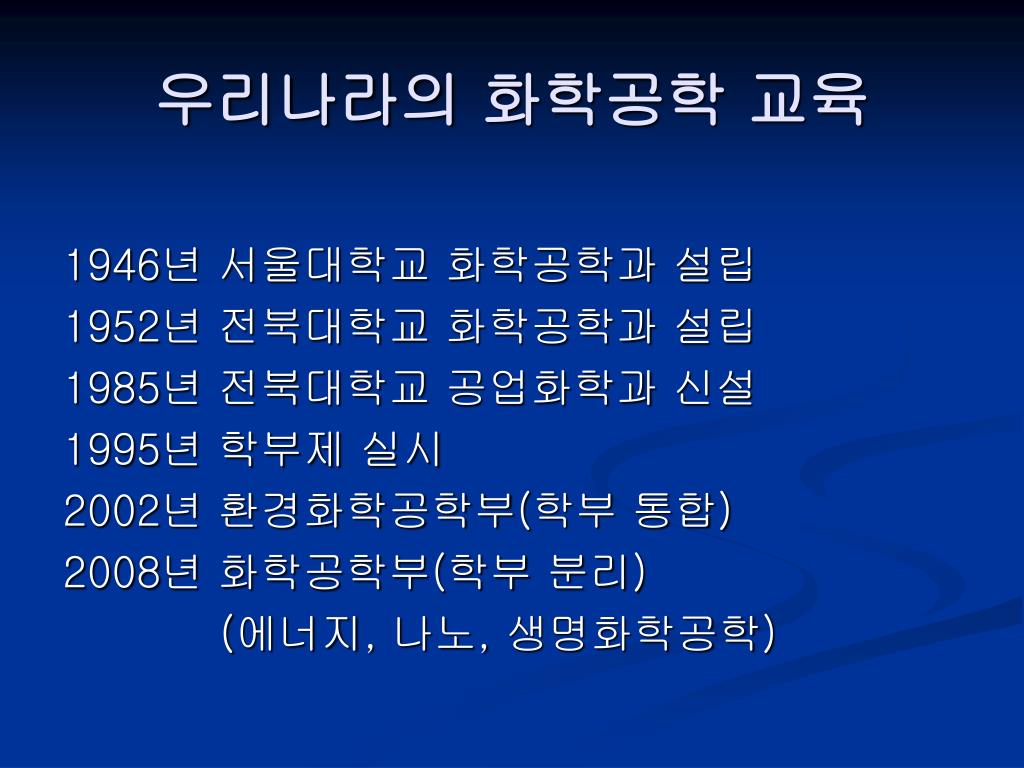 우리나라의 화학공학 교육

1946년 서울대학교 화학공학과 설립
1952년 전북대학교 화학공학과 설립
1985년 전북대학교 공업화학과 신설
1995년 학부제 실시
2002년 환경화학공학부(학부 통합)
2008년 화학공학부(학부 분리)
(에너지, 나노, 생명화학공학)